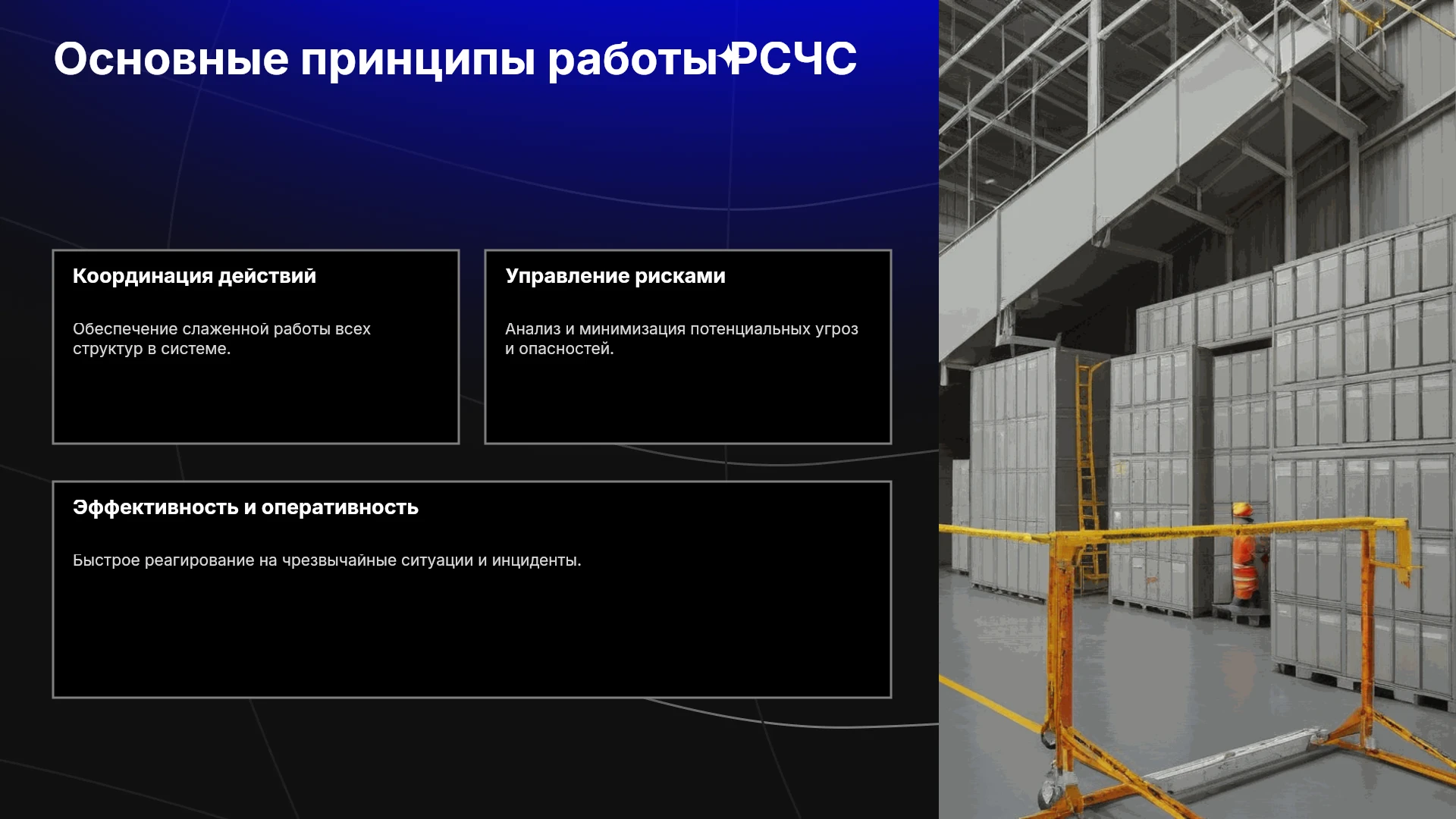 Основные принципы работы РСЧС

Координация действий

Обеспечение слаженной работы всех структур в системе.

Управление рисками

Анализ и минимизация потенциальных угроз и опасностей.

Эффективность и оперативность

Быстрое реагирование на чрезвычайные ситуации и инциденты.